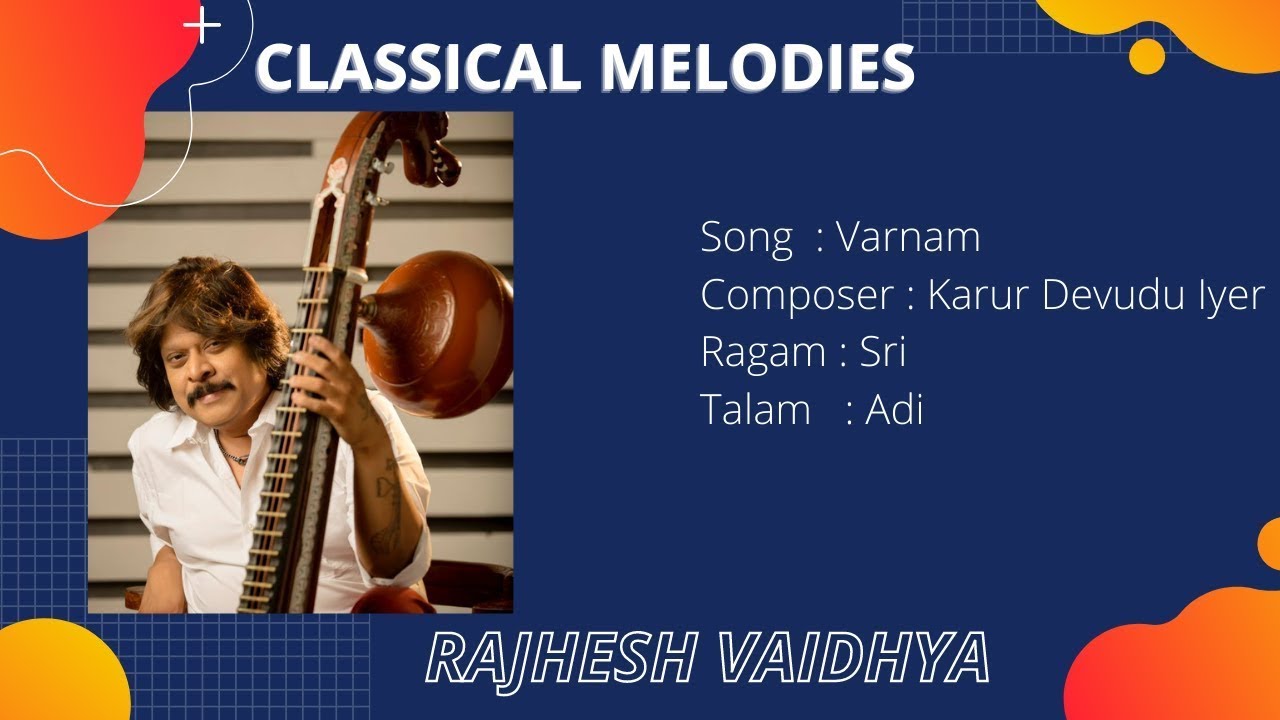 CLASSICAL MELODIES

Song : Varnam
Composer : Karur Devudu Iyer
Ragam : Sri
Talam : Adi

RAJHESH VAIDHYA